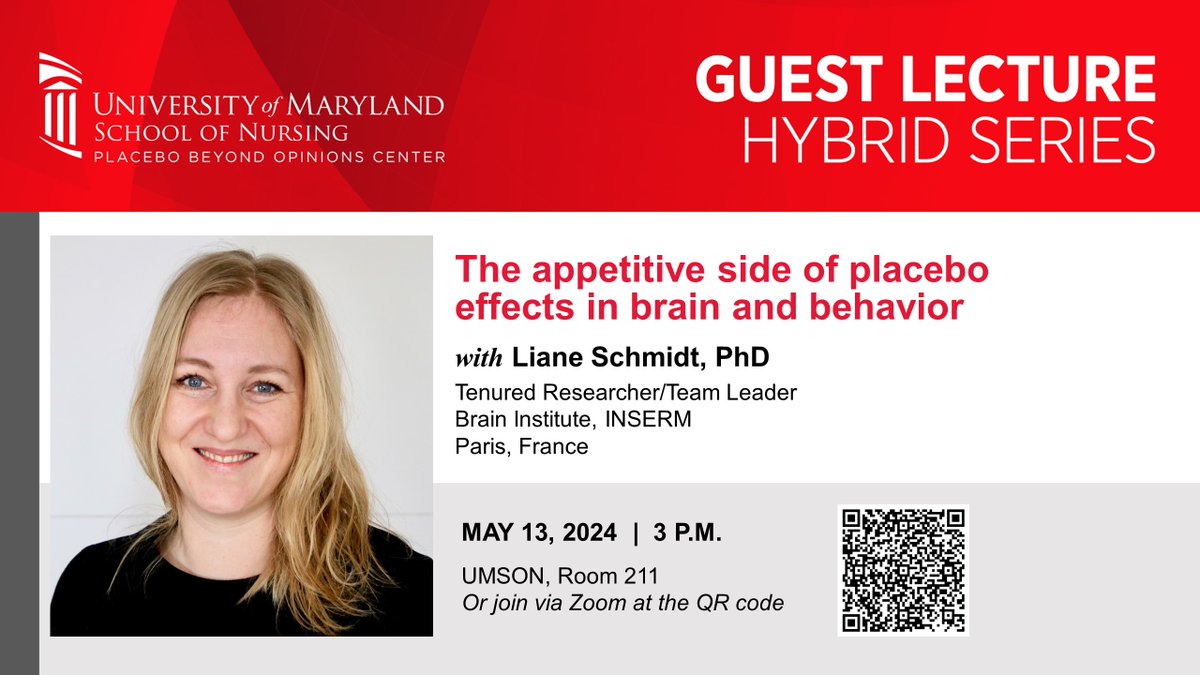 UNIVERSITY of MARYLAND
SCHOOL OF NURSING
PLACEBO BEYOND OPINIONS CENTER

GUEST LECTURE
HYBRID SERIES

The appetitive side of placebo effects in brain and behavior

with Liane Schmidt, PhD

Tenured Researcher/Team Leader
Brain Institute, INSERM
Paris, France

MAY 13, 2024 | 3 P.M.

UMSON, Room 211
Or join via Zoom at the QR code